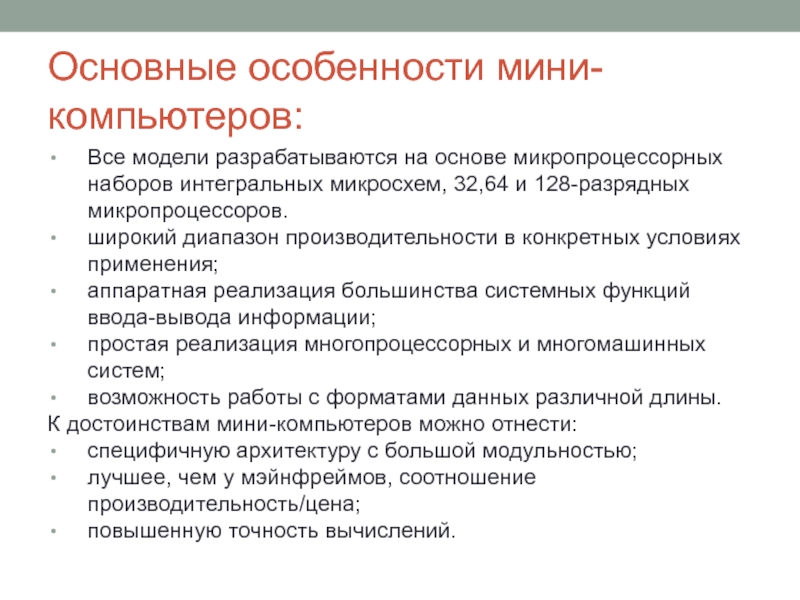 Основные особенности мини-компьютеров:

• Все модели разрабатываются на основе микропроцессорных наборов интегральных микросхем, 32,64 и 128-разрядных микропроцессоров.
• широкий диапазон производительности в конкретных условиях применения;
• аппаратная реализация большинства системных функций ввода-вывода информации;
• простая реализация многопроцессорных и многомашинных систем;
• возможность работы с форматами данных различной длины.

К достоинствам мини-компьютеров можно отнести:
• специфичную архитектуру с большой модульностью;
• лучшее, чем у мэйнфреймов, соотношение производительность/цена;
• повышенную точность вычислений.